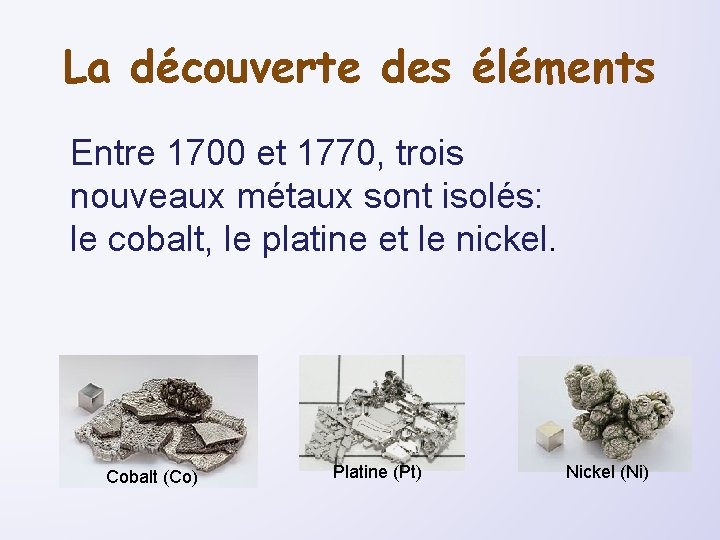 La découverte des éléments

Entre 1700 et 1770, trois nouveaux métaux sont isolés: le cobalt, le platine et le nickel.

Cobalt (Co)

Platine (Pt)

Nickel (Ni)